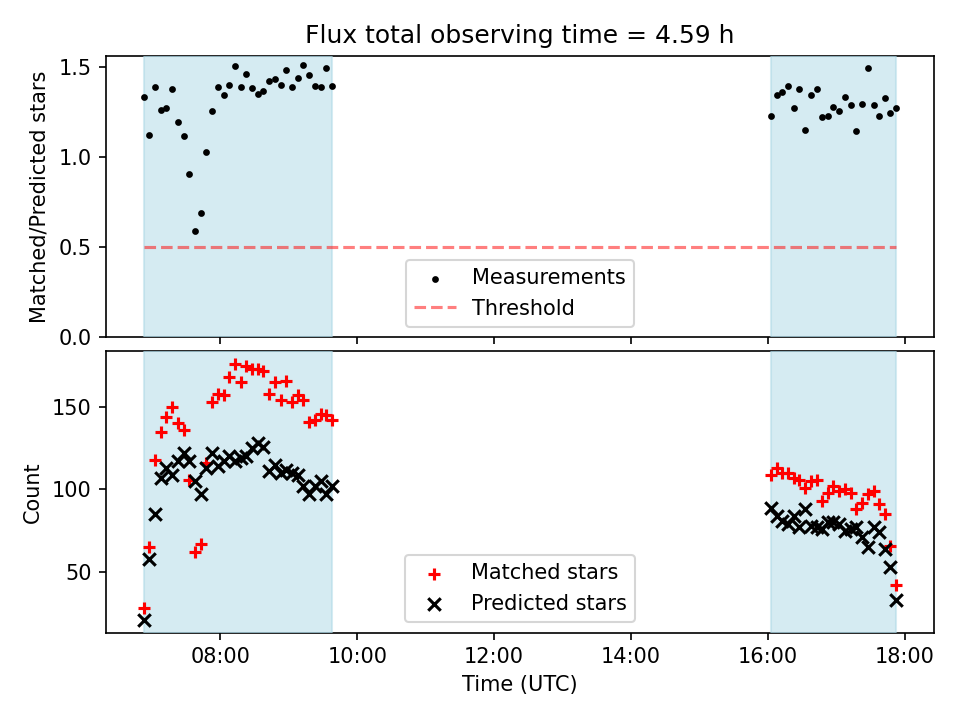 Flux total observing time = 4.59 h

Matched/Predicted stars

1.5
1.0
0.5
0.0

Measurements
Threshold

Count

150
100
50

Matched stars
Predicted stars

08:00
10:00
12:00
14:00
16:00
18:00

Time (UTC)